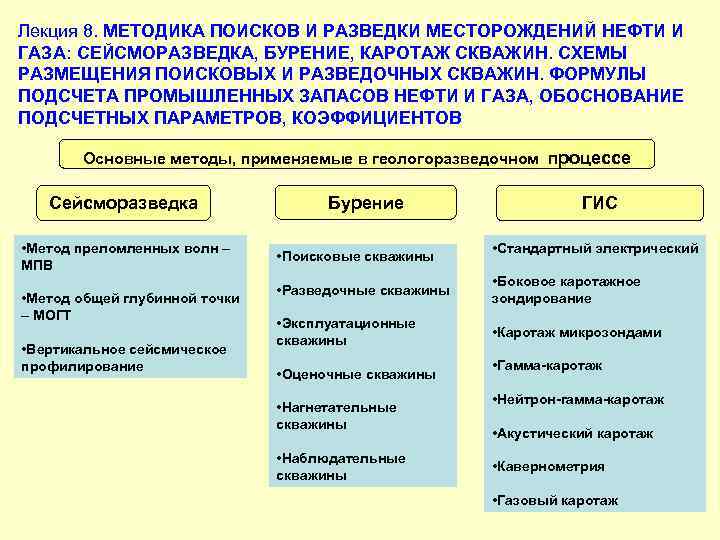 Лекция 8. МЕТОДИКА ПОИСКОВ И РАЗВЕДКИ МЕСТОРОЖДЕНИЙ НЕФТИ И ГАЗА: СЕЙСМОРАЗВЕДКА, БУРЕНИЕ, КАРОТАЖ СКВАЖИН. СХЕМЫ РАЗМЕЩЕНИЯ ПОИСКОВЫХ И РАЗВЕДОЧНЫХ СКВАЖИН. ФОРМУЛЫ ПОДСЧЕТА ПРОМЫШЛЕННЫХ ЗАПАСОВ НЕФТИ И ГАЗА, ОБОСНОВАНИЕ ПОДСЧЕТНЫХ ПАРАМЕТРОВ, КОЭФФИЦИЕНТОВ

Основные методы, применяемые в геологоразведочном процессе

Сейсморазведка

•Метод преломленных волн – МПВ

•Метод общей глубинной точки – МОГТ

•Вертикальное сейсмическое профилирование

Бурение

•Поисковые скважины

•Разведочные скважины

•Эксплуатационные скважины

•Оценочные скважины

•Нагнетательные скважины

•Наблюдательные скважины

ГИС

•Стандартный электрический

•Боковое каротажное зондирование

•Каротаж микрозондами

•Гамма-каротаж

•Нейтрон-гамма-каротаж

•Акустический каротаж

•Кавернометрия

•Газовый каротаж